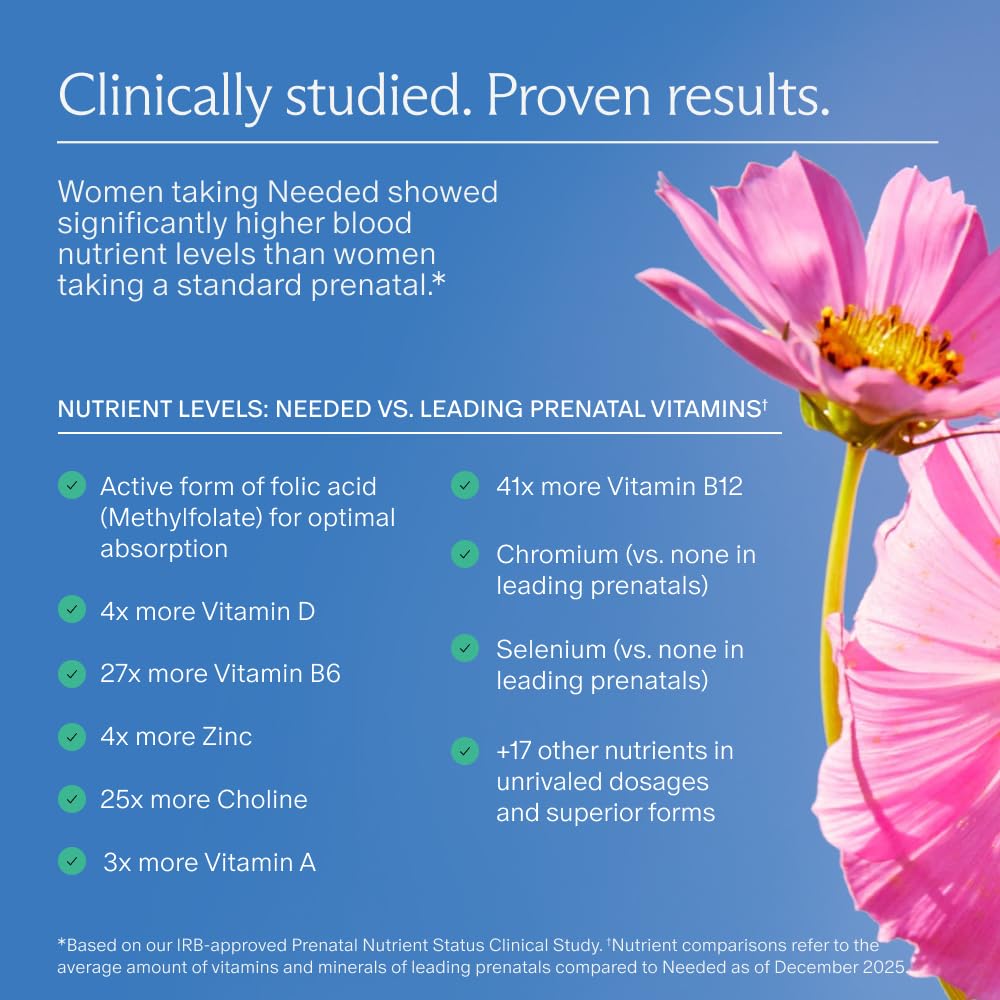 Clinically studied. Proven results.

Women taking Needed showed significantly higher blood nutrient levels than women taking a standard prenatal.*

NUTRIENT LEVELS: NEEDED VS. LEADING PRENATAL VITAMINS†

Active form of folic acid (Methylfolate) for optimal absorption

4x more Vitamin D

27x more Vitamin B6

4x more Zinc

25x more Choline

3x more Vitamin A

41x more Vitamin B12

Chromium (vs. none in leading prenatals)

Selenium (vs. none in leading prenatals)

+17 other nutrients in unrivaled dosages and superior forms

*Based on our IRB-approved Prenatal Nutrient Status Clinical Study. †Nutrient comparisons refer to the average amount of vitamins and minerals of leading prenatals compared to Needed as of December 2025.